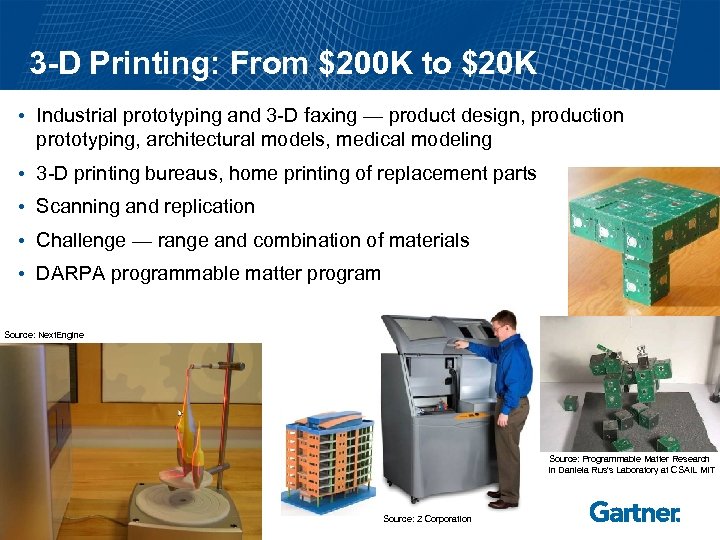 3-D Printing: From $200K to $20K

• Industrial prototyping and 3-D faxing — product design, production prototyping, architectural models, medical modeling

• 3-D printing bureaus, home printing of replacement parts

• Scanning and replication

• Challenge — range and combination of materials

• DARPA programmable matter program

Source: NextEngine

Source: Z Corporation

Source: Programmable Matter Research in Daniela Rus's Laboratory at CSAIL MIT

Gartner.